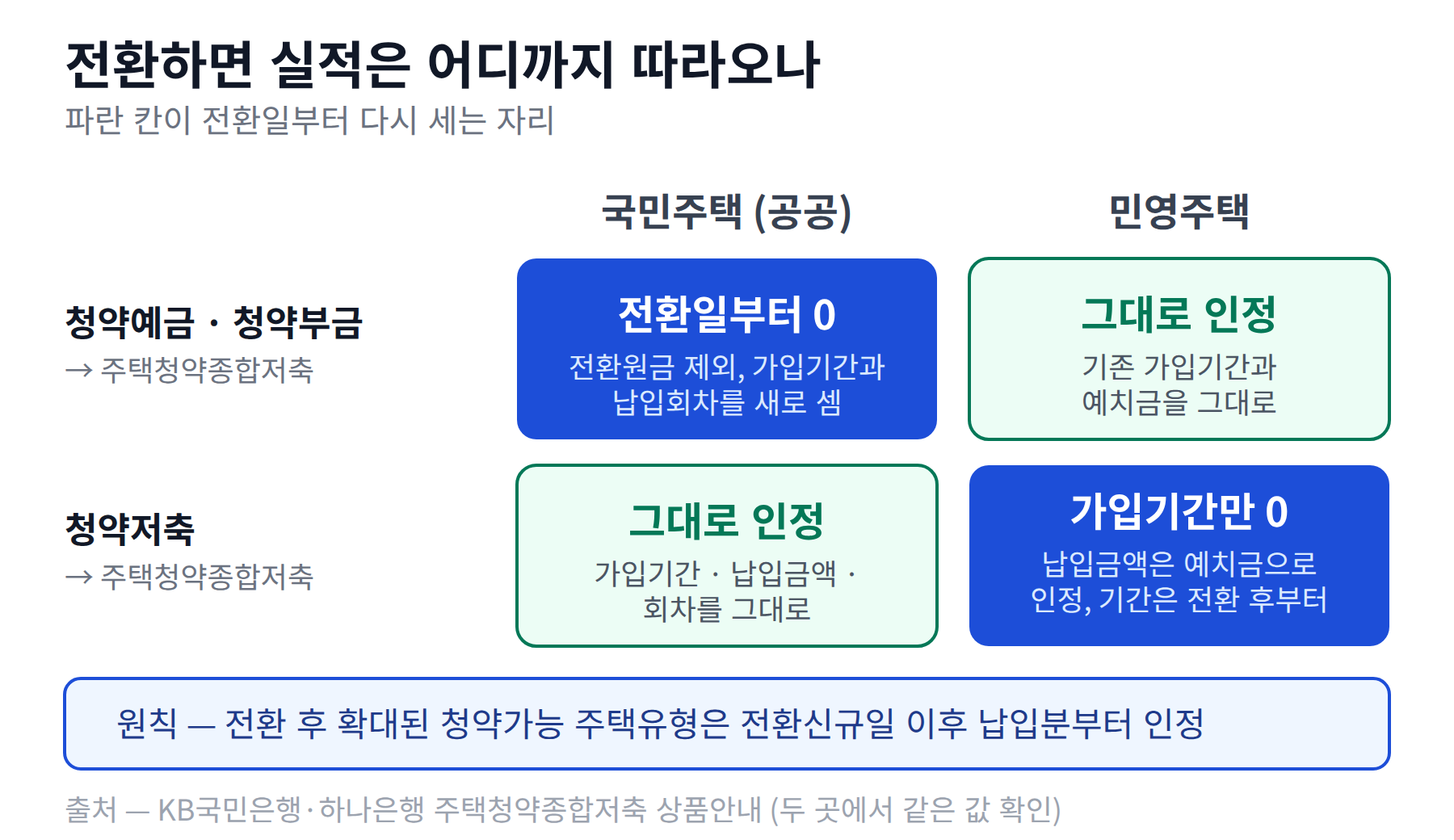 전환하면 실적은 어디까지 따라오나
파란 칸이 전환일부터 다시 세는 자리

| | 국민주택 (공공) | 민영주택 |
|---|---|---|
| 청약예금 · 청약부금 → 주택청약종합저축 | 전환일부터 0 전환원금 제외, 가입기간과 납입회차를 새로 셈 | 그대로 인정 기존 가입기간과 예치금을 그대로 |
| 청약저축 → 주택청약종합저축 | 그대로 인정 가입기간 · 납입금액 · 회차를 그대로 | 가입기간만 0 납입금액은 예치금으로 인정, 기간은 전환 후부터 |

원칙 — 전환 후 확대된 청약가능 주택유형은 전환신규일 이후 납입분부터 인정

출처 — KB국민은행·하나은행 주택청약종합저축 상품안내 (두 곳에서 같은 값 확인)